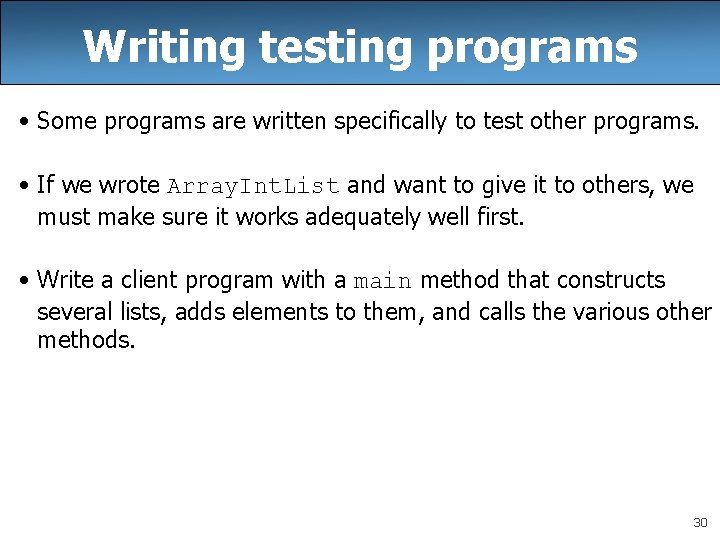 Writing testing programs

• Some programs are written specifically to test other programs.

• If we wrote ArrayIntList and want to give it to others, we must make sure it works adequately well first.

• Write a client program with a main method that constructs several lists, adds elements to them, and calls the various other methods.

30